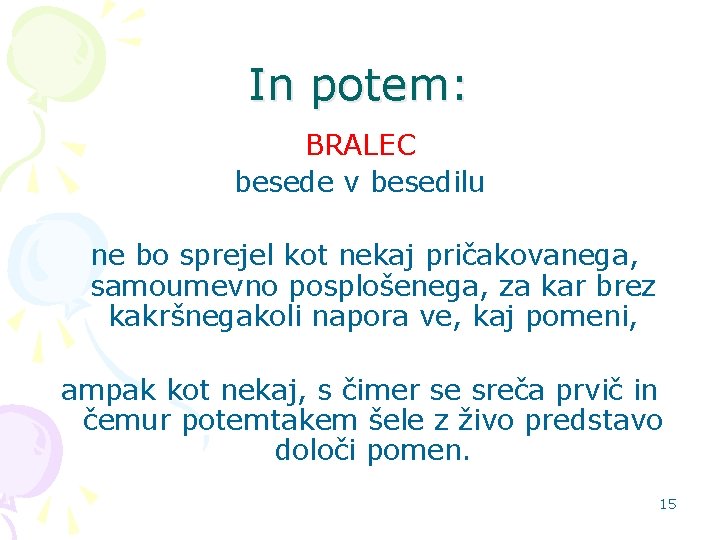 In potem:

BRALEC
besede v besedilu

ne bo sprejel kot nekaj pričakovanega, samoumevno posplošenega, za kar brez kakršnegakoli napora ve, kaj pomeni,

ampak kot nekaj, s čimer se sreča prvič in čemur potemtakem šele z živo predstavo določi pomen.

15